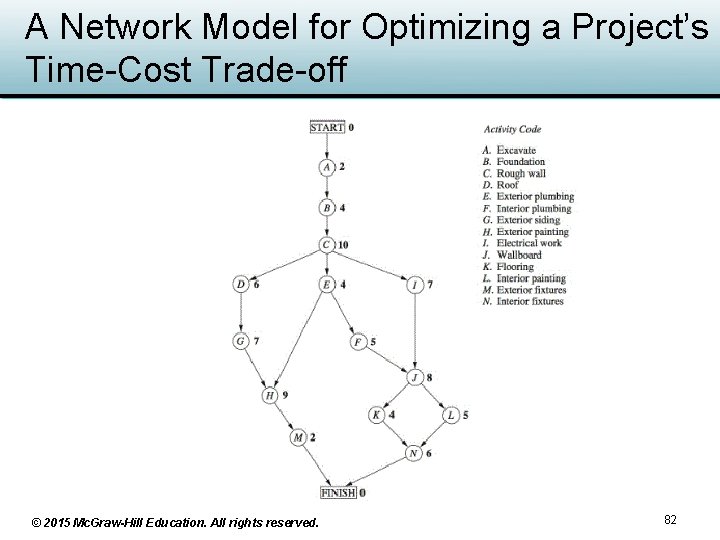 A Network Model for Optimizing a Project's Time-Cost Trade-off

START 0
A 2
B 4
C 10
D 6
E 4
I 7
G 7
F 5
J 8
H 9
K 4
L 5
M 2
N 6
FINISH 0

Activity Code

A. Excavate
B. Foundation
C. Rough wall
D. Roof
E. Exterior plumbing
F. Interior plumbing
G. Exterior siding
H. Exterior painting
I. Electrical work
J. Wallboard
K. Flooring
L. Interior painting
M. Exterior fixtures
N. Interior fixtures

© 2015 McGraw-Hill Education. All rights reserved.

82